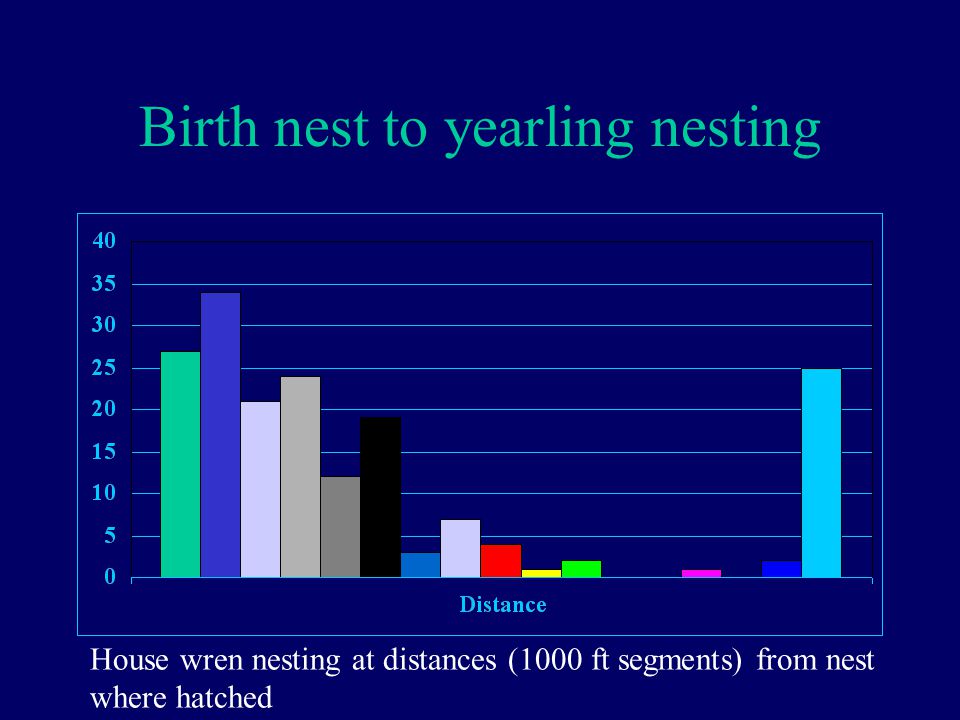 Birth nest to yearling nesting

40
35
30
25
20
15
10
5
0

Distance

House wren nesting at distances (1000 ft segments) from nest where hatched